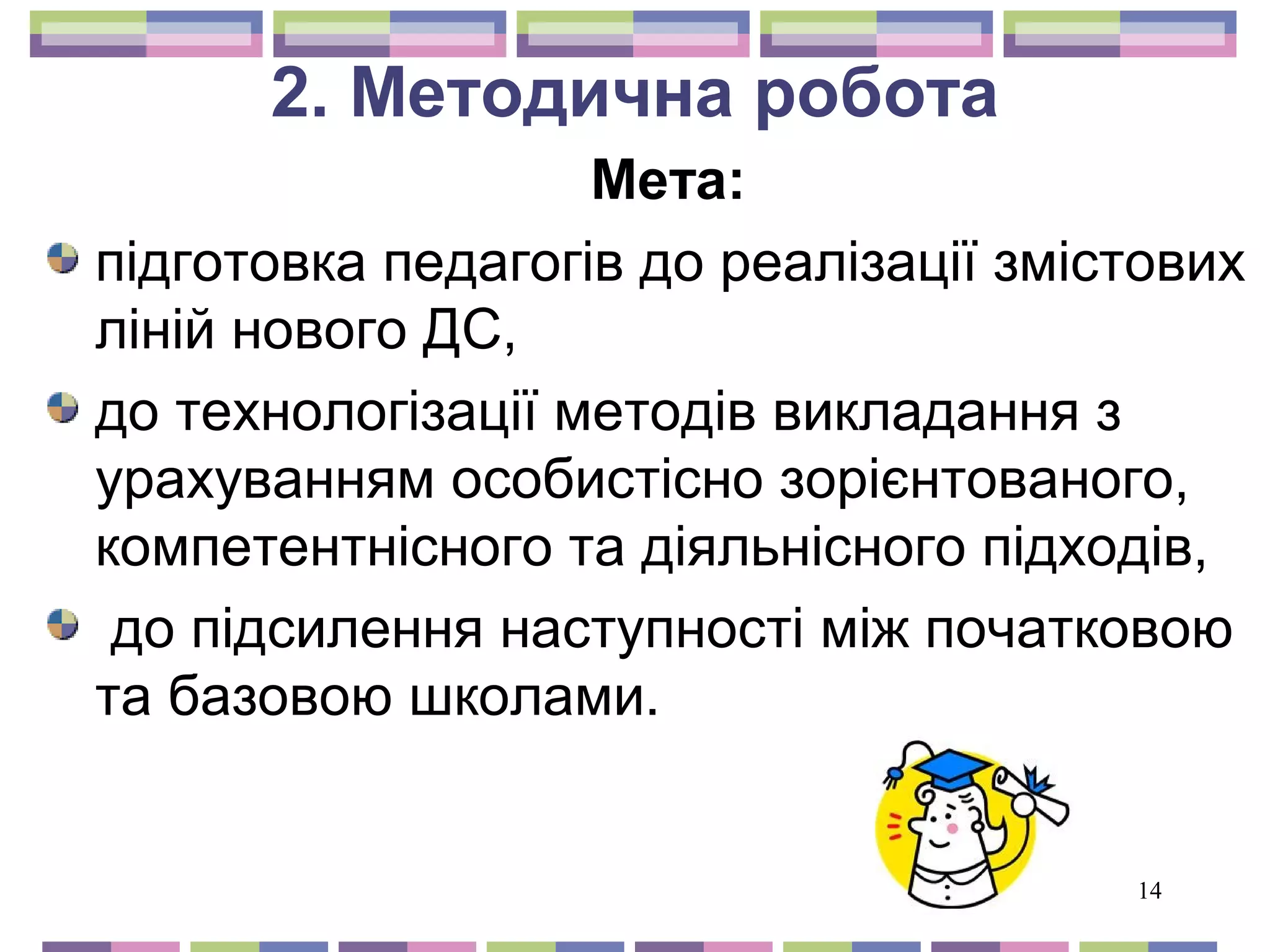 2. Методична робота

Мета:

підготовка педагогів до реалізації змістових ліній нового ДС,

до технологізації методів викладання з урахуванням особистісно зорієнтованого, компетентнісного та діяльнісного підходів,

до підсилення наступності між початковою та базовою школами.

14